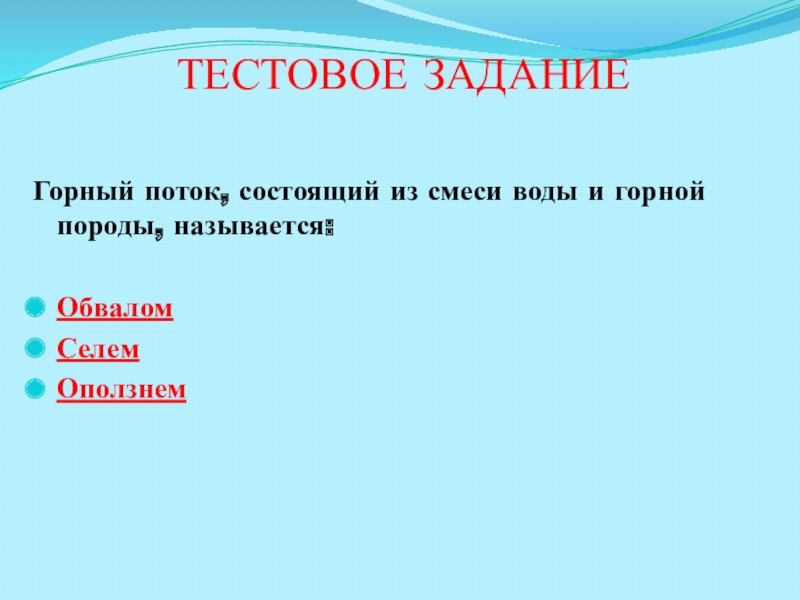 ТЕСТОВОЕ ЗАДАНИЕ

Горный поток, состоящий из смеси воды и горной породы, называется:

Обвалом
Селем
Оползнем